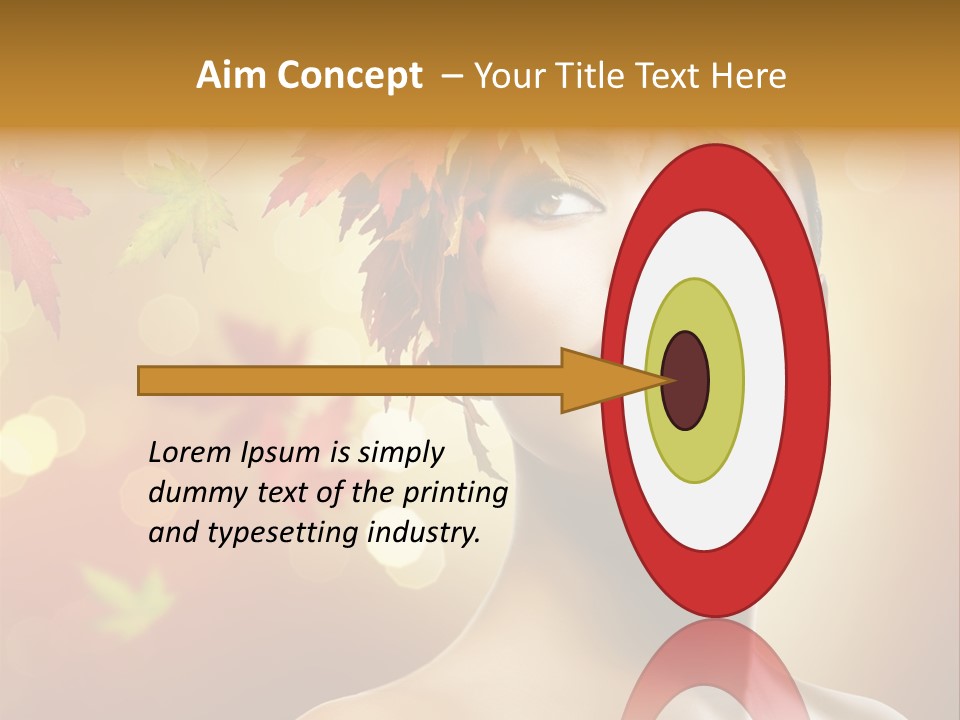 Aim Concept – Your Title Text Here

Lorem Ipsum is simply dummy text of the printing and typesetting industry.